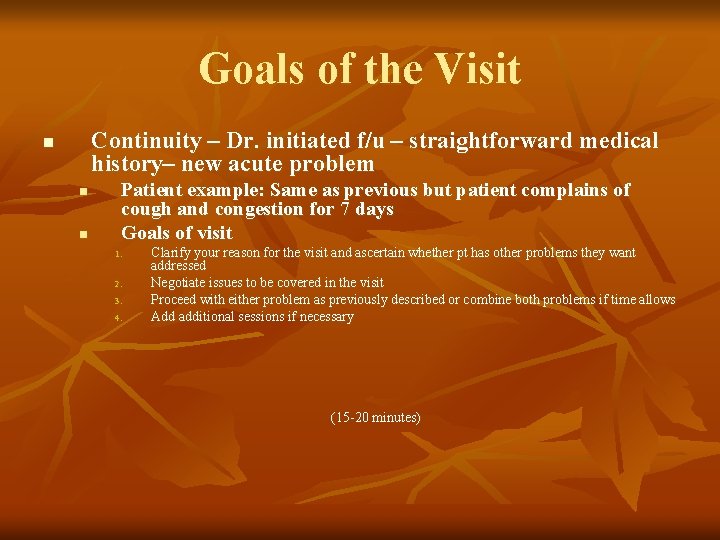 Goals of the Visit

- Continuity – Dr. initiated f/u – straightforward medical history– new acute problem
  - Patient example: Same as previous but patient complains of cough and congestion for 7 days
  - Goals of visit
    1. Clarify your reason for the visit and ascertain whether pt has other problems they want addressed
    2. Negotiate issues to be covered in the visit
    3. Proceed with either problem as previously described or combine both problems if time allows
    4. Add additional sessions if necessary

(15-20 minutes)